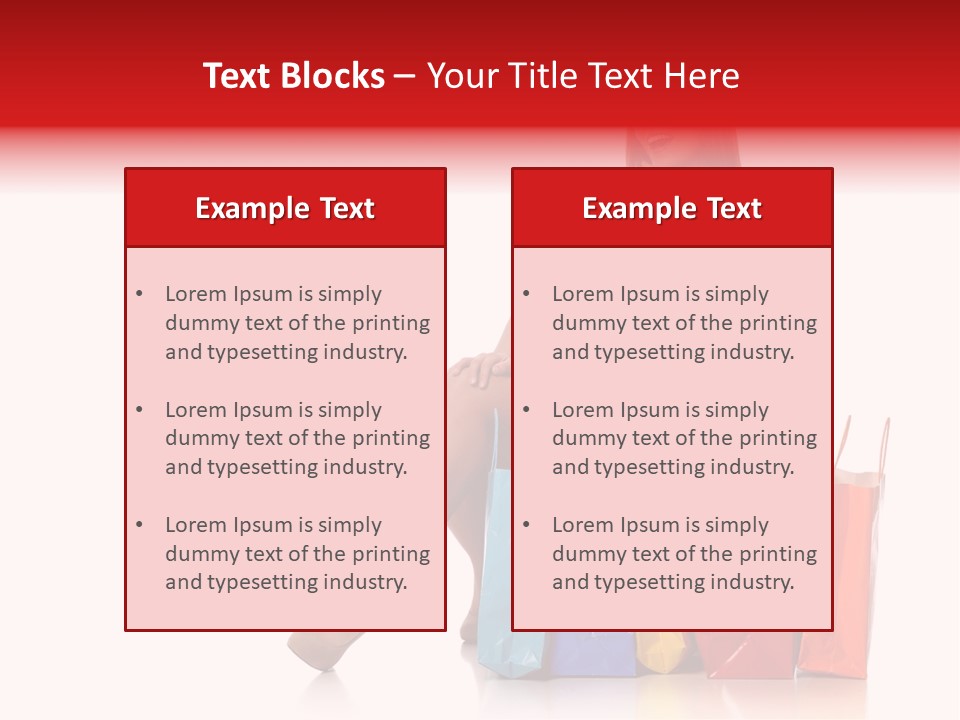 Text Blocks – Your Title Text Here

Example Text

• Lorem Ipsum is simply dummy text of the printing and typesetting industry.

• Lorem Ipsum is simply dummy text of the printing and typesetting industry.

• Lorem Ipsum is simply dummy text of the printing and typesetting industry.

Example Text

• Lorem Ipsum is simply dummy text of the printing and typesetting industry.

• Lorem Ipsum is simply dummy text of the printing and typesetting industry.

• Lorem Ipsum is simply dummy text of the printing and typesetting industry.